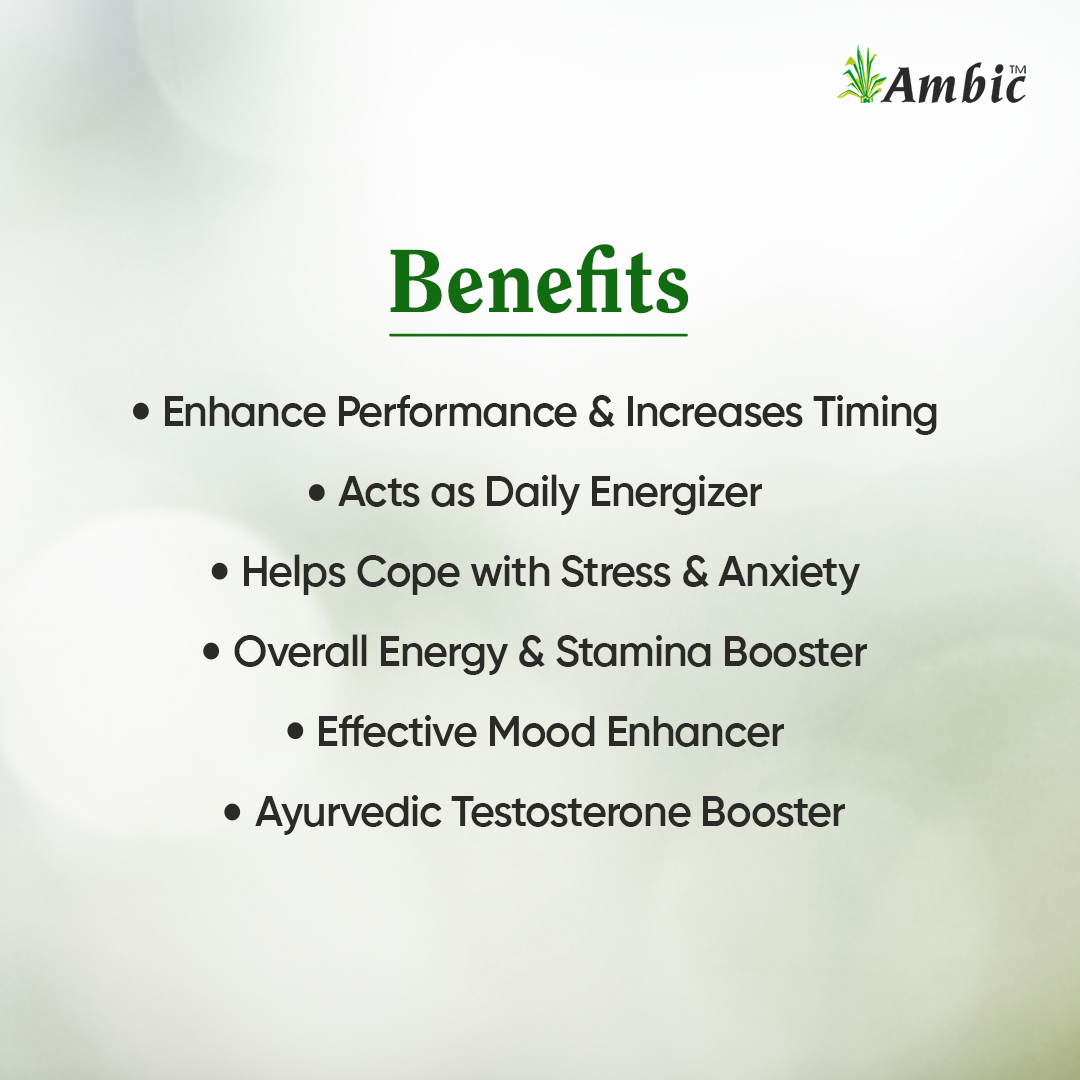 Ambic™

Benefits

• Enhance Performance & Increases Timing
• Acts as Daily Energizer
• Helps Cope with Stress & Anxiety
• Overall Energy & Stamina Booster
• Effective Mood Enhancer
• Ayurvedic Testosterone Booster